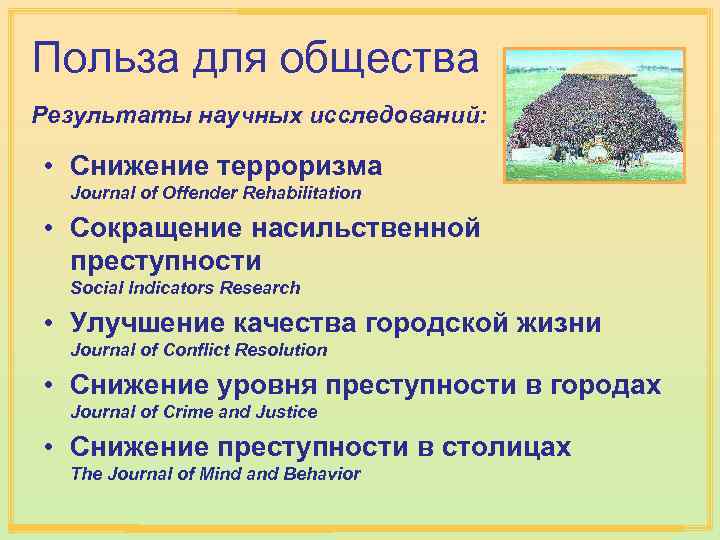 Польза для общества

Результаты научных исследований:

• Снижение терроризма
Journal of Offender Rehabilitation

• Сокращение насильственной преступности
Social Indicators Research

• Улучшение качества городской жизни
Journal of Conflict Resolution

• Снижение уровня преступности в городах
Journal of Crime and Justice

• Снижение преступности в столицах
The Journal of Mind and Behavior